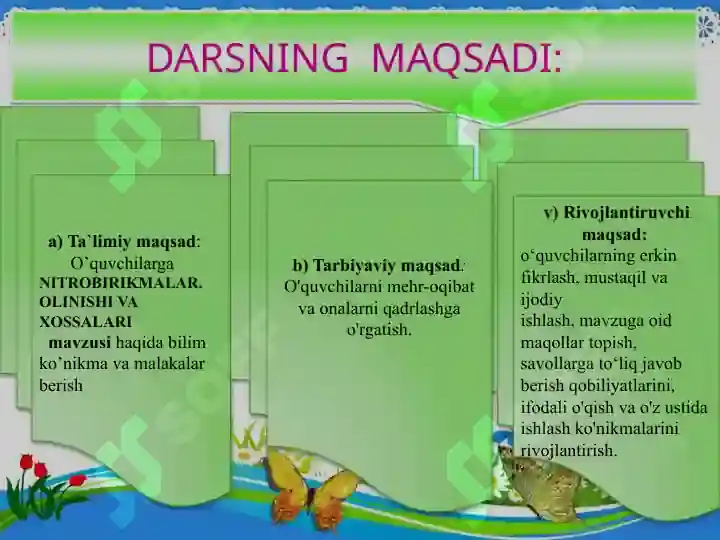 DARSNING MAQSADI:

a) Ta`limiy maqsad: O’quvchilarga NITROBIRIKMALAR. OLINISHI VA XOSSALARI mavzusi haqida bilim ko’nikma va malakalar berish

b) Tarbiyaviy maqsad: O'quvchilarni mehr-oqibat va onalarni qadrlashga o'rgatish.

v) Rivojlantiruvchi maqsad: o‘quvchilarning erkin fikrlash, mustaqil va ijodiy ishlash, mavzuga oid maqollar topish, savollarga to‘liq javob berish qobiliyatlarini, ifodali o'qish va o'z ustida ishlash ko'nikmalarini rivojlantirish.